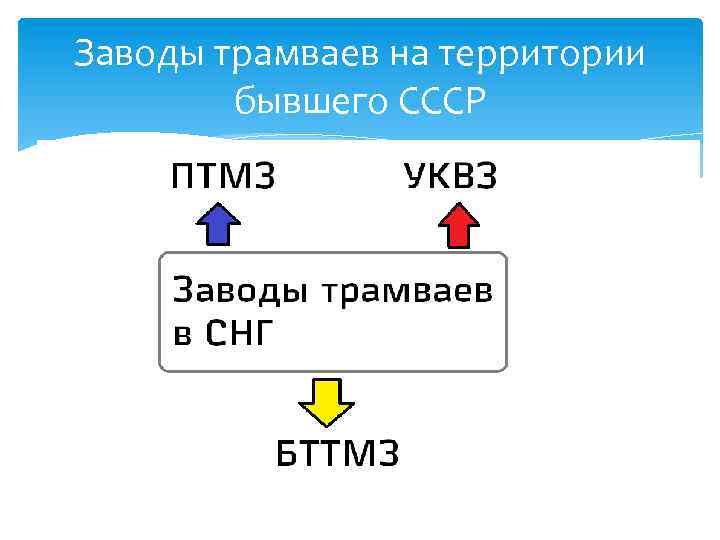 Заводы трамваев на территории бывшего СССР

ПТМЗ

УКВЗ

Заводы трамваев в СНГ

БТТМЗ